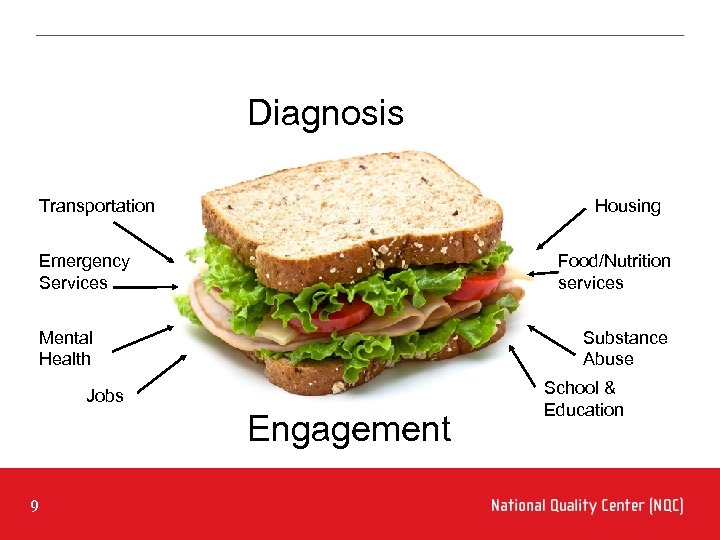 Diagnosis

Transportation

Emergency Services

Mental Health

Jobs

Housing

Food/Nutrition services

Substance Abuse

School & Education

Engagement

9

National Quality Center (NQC)